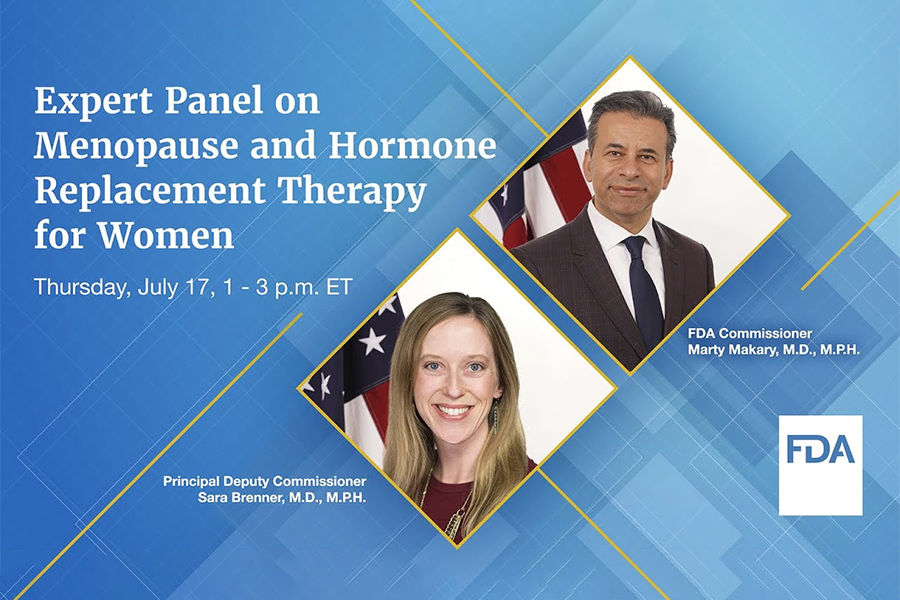 Expert Panel on Menopause and Hormone Replacement Therapy for Women

Thursday, July 17, 1 - 3 p.m. ET

FDA Commissioner
Marty Makary, M.D., M.P.H.

Principal Deputy Commissioner
Sara Brenner, M.D., M.P.H.

FDA